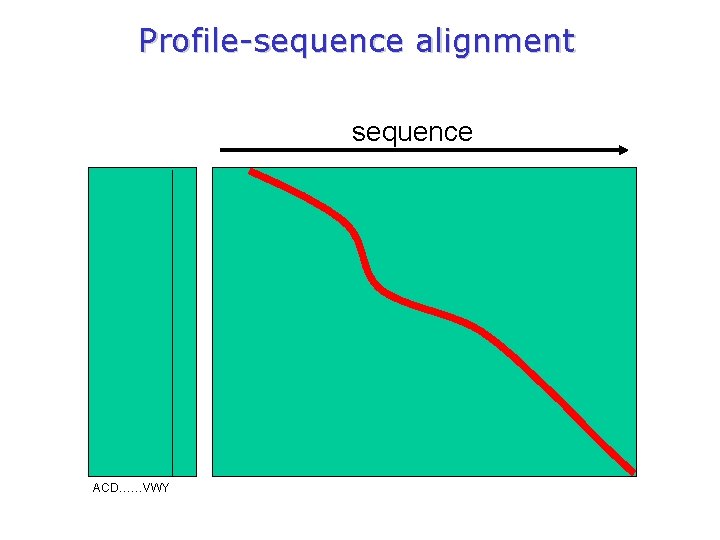 Profile-sequence alignment

sequence

ACD......VWY